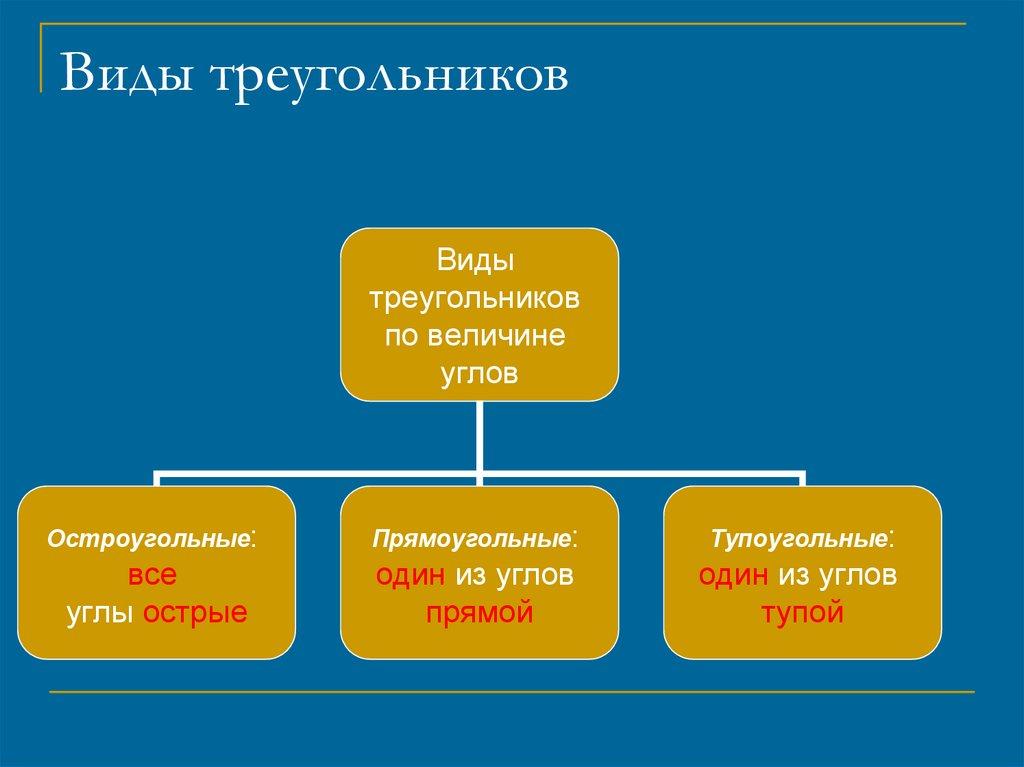 Виды треугольников

Виды треугольников по величине углов

Остроугольные: все углы острые

Прямоугольные: один из углов прямой

Тупоугольные: один из углов тупой